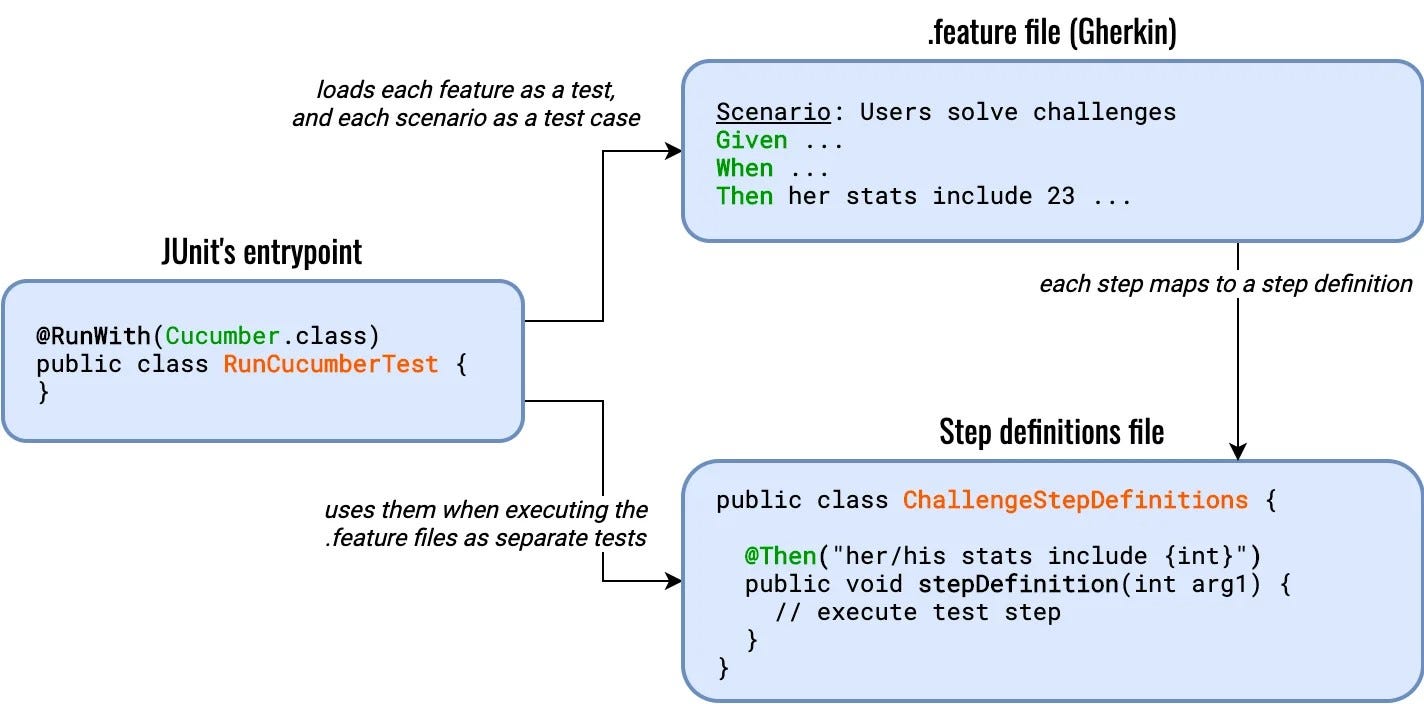 .feature file (Gherkin)

loads each feature as a test, and each scenario as a test case

Scenario: Users solve challenges
Given ...
When ...
Then her stats include 23 ...

JUnit's entrypoint

@RunWith(Cucumber.class)
public class RunCucumberTest {
}

each step maps to a step definition

Step definitions file

uses them when executing the .feature files as separate tests

public class ChallengeStepDefinitions {

@Then("her/his stats include {int}")
public void stepDefinition(int arg1) {
// execute test step
}
}